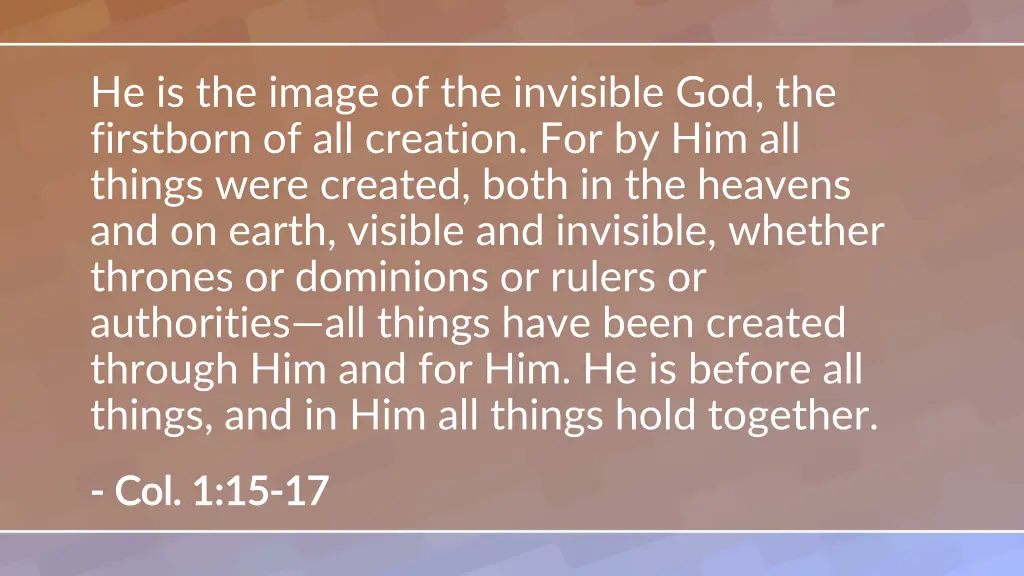 He is the image of the invisible God, the firstborn of all creation. For by Him all things were created, both in the heavens and on earth, visible and invisible, whether thrones or dominions or rulers or authorities—all things have been created through Him and for Him. He is before all things, and in Him all things hold together.

- Col. 1:15-17